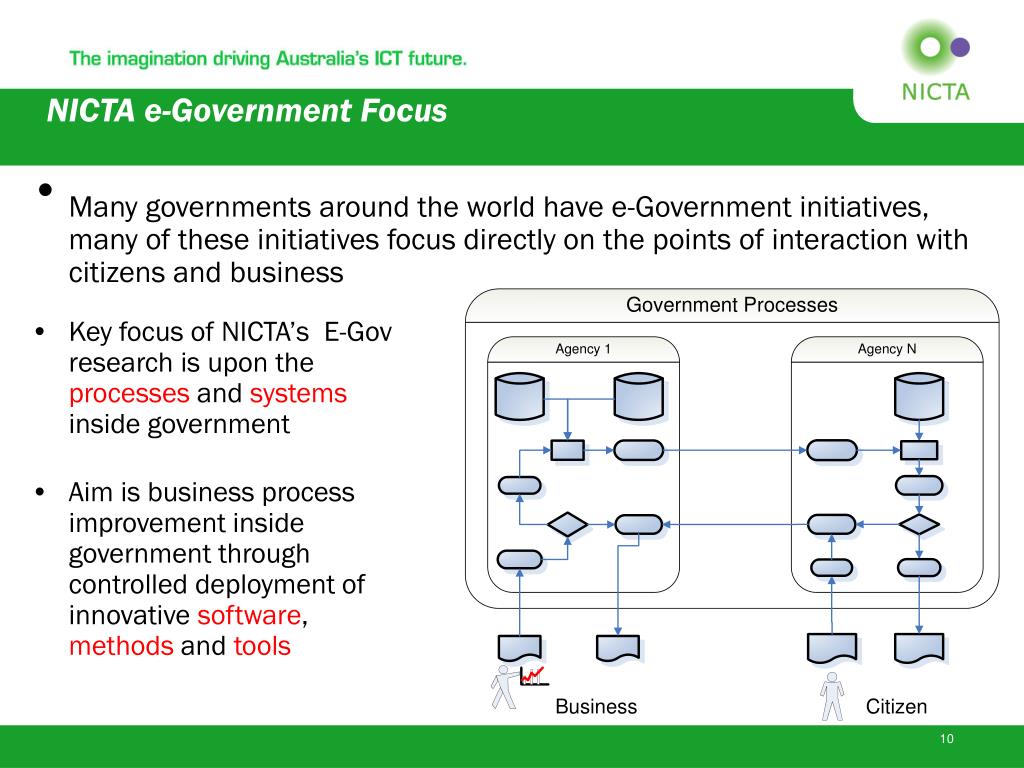 The imagination driving Australia's ICT future.

NICTA

NICTA e-Government Focus

• Many governments around the world have e-Government initiatives, many of these initiatives focus directly on the points of interaction with citizens and business

• Key focus of NICTA's E-Gov research is upon the processes and systems inside government

• Aim is business process improvement inside government through controlled deployment of innovative software, methods and tools

Government Processes

Agency 1

Agency N

Business

Citizen

10